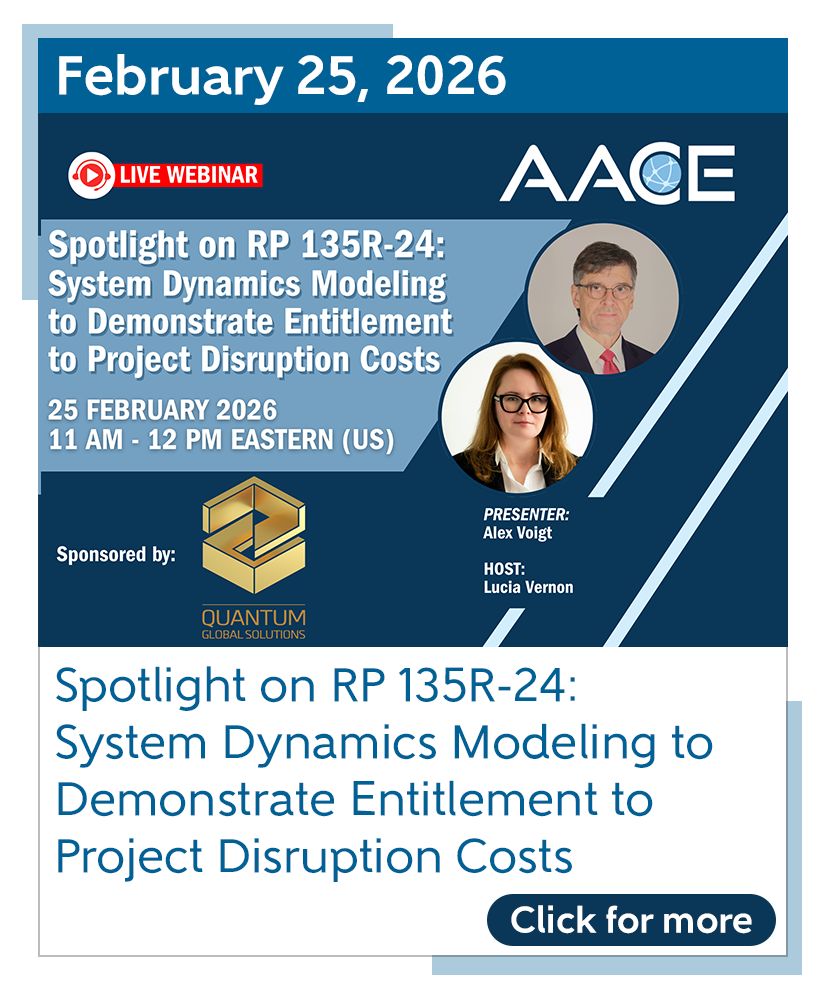 February 25, 2026

LIVE WEBINAR

AACE

Spotlight on RP 135R-24: System Dynamics Modeling to Demonstrate Entitlement to Project Disruption Costs

25 FEBRUARY 2026
11 AM - 12 PM EASTERN (US)

Sponsored by:

QUANTUM GLOBAL SOLUTIONS

PRESENTER:
Alex Voigt

HOST:
Lucia Vernon

Spotlight on RP 135R-24: System Dynamics Modeling to Demonstrate Entitlement to Project Disruption Costs

Click for more